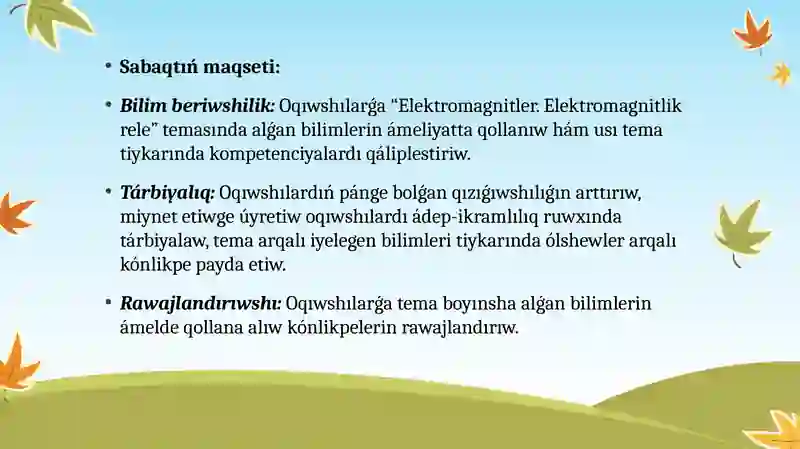 • Sabaqtıń maqseti:

• Bilim beriwshilik: Oqıwshılarǵa "Elektromagnitler. Elektromagnitlik rele" temasında alǵan bilimlerin ámeliyatta qollanıw hám usı tema tiykarında kompetenciyalardı qáliplestiriw.

• Tárbiyalıq: Oqıwshılardıń pánge bolǵan qızıǵıwshılıǵın arttırıw, miynet etiwge úyretiw oqıwshılardı ádep-ikramlılıq ruwxında tárbiyalaw, tema arqalı iyelegen bilimleri tiykarında ólshewler arqalı kónlikpe payda etiw.

• Rawajlandırıwshı: Oqıwshılarǵa tema boyınsha alǵan bilimlerin ámelde qollana alıw kónlikpelerin rawajlandırıw.